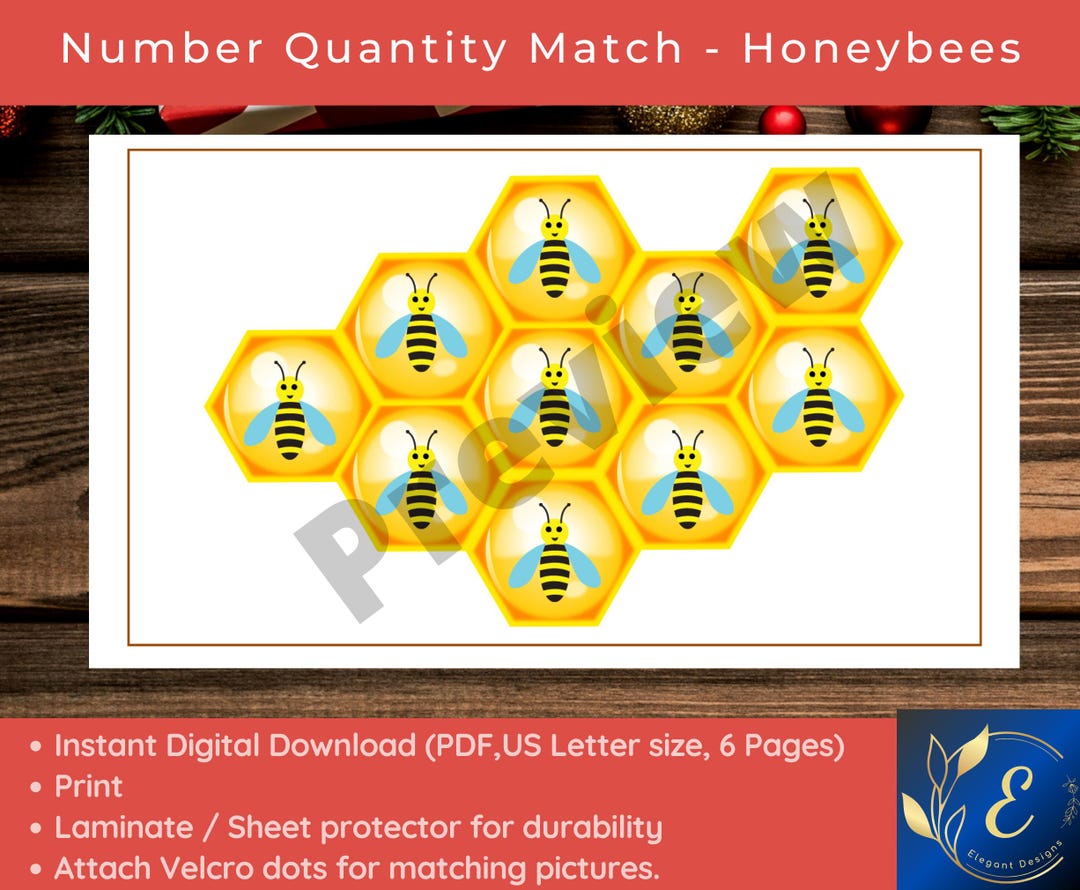 Number Quantity Match - Honeybees

Preview

• Instant Digital Download (PDF,US Letter size, 6 Pages)
• Print
• Laminate / Sheet protector for durability
• Attach Velcro dots for matching pictures.

E
Elegant Designs